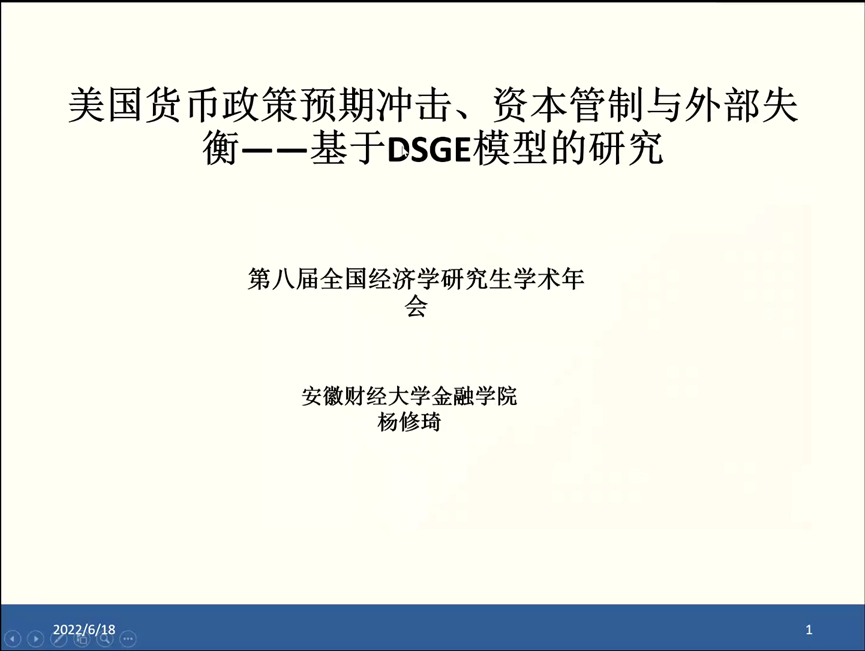 美国货币政策预期冲击、资本管制与外部失衡——基于DSGE模型的研究

第八届全国经济学研究生学术年会

安徽财经大学金融学院
杨修琦

2022/6/18

1